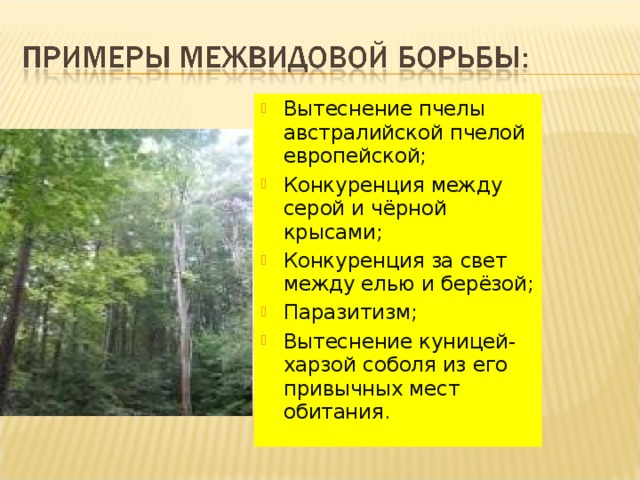 ПРИМЕРЫ МЕЖВИДОВОЙ БОРЬБЫ:

Вытеснение пчелы австралийской пчелой европейской;

Конкуренция между серой и чёрной крысами;

Конкуренция за свет между елью и берёзой;

Паразитизм;

Вытеснение куницей-харзой соболя из его привычных мест обитания.